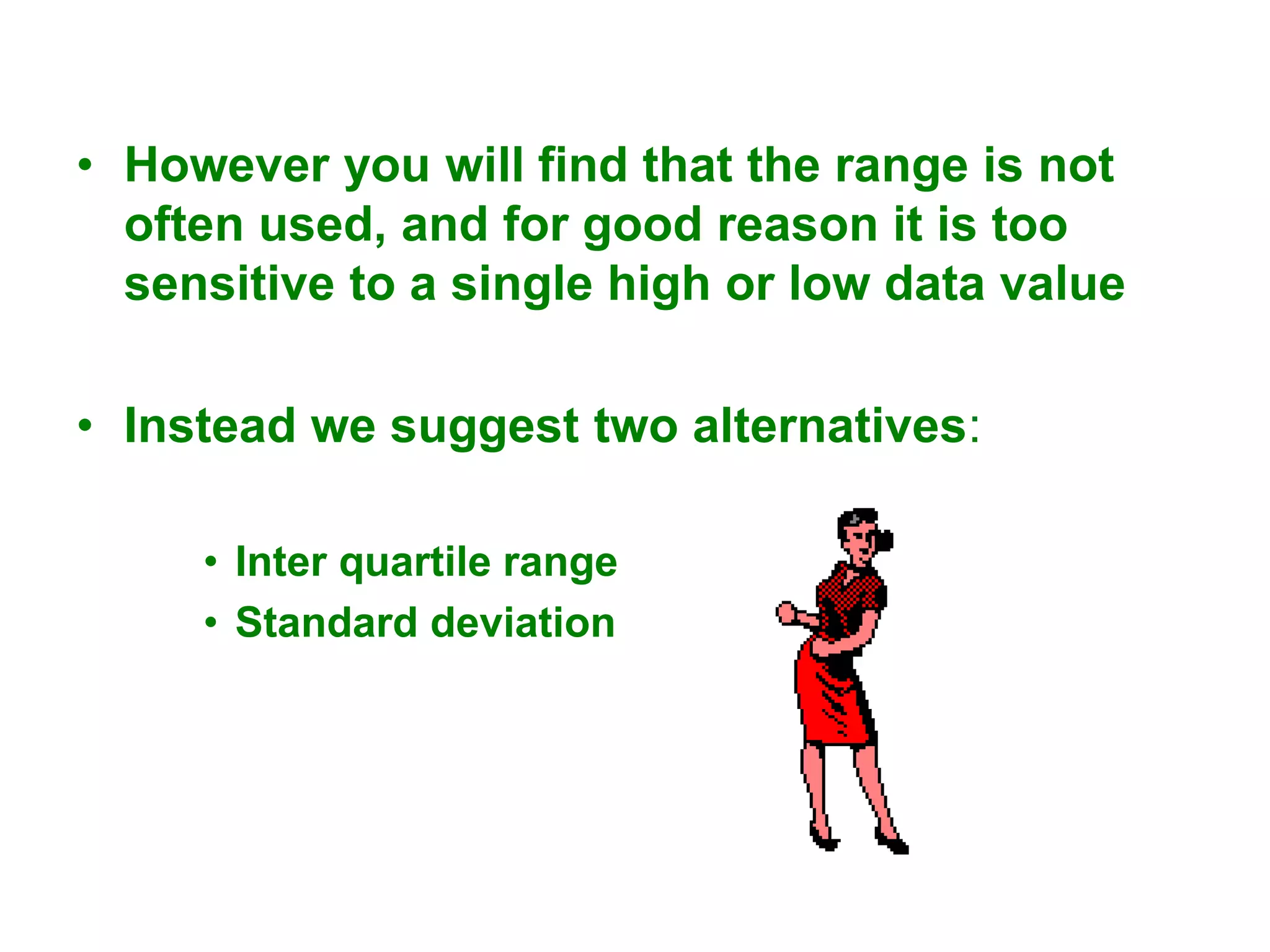 • However you will find that the range is not often used, and for good reason it is too sensitive to a single high or low data value

• Instead we suggest two alternatives:

• Inter quartile range
• Standard deviation